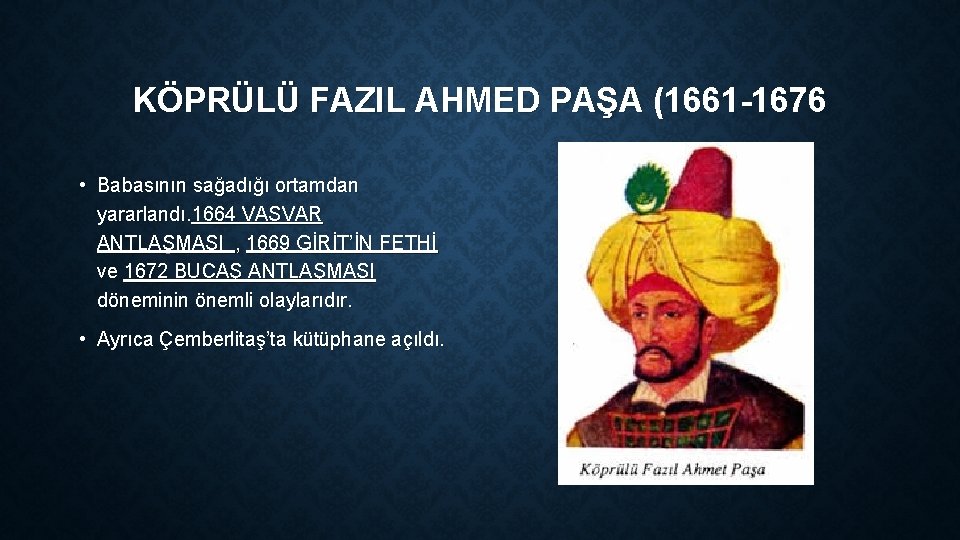 KÖPRÜLÜ FAZIL AHMED PAŞA (1661-1676

• Babasının sağadığı ortamdan yararlandı.1664 VASVAR ANTLAŞMASI , 1669 GİRİT'İN FETHİ ve 1672 BUCAŞ ANTLAŞMASI döneminin önemli olaylarıdır.

• Ayrıca Çemberlitaş'ta kütüphane açıldı.

Köprülü Fazıl Ahmet Paşa